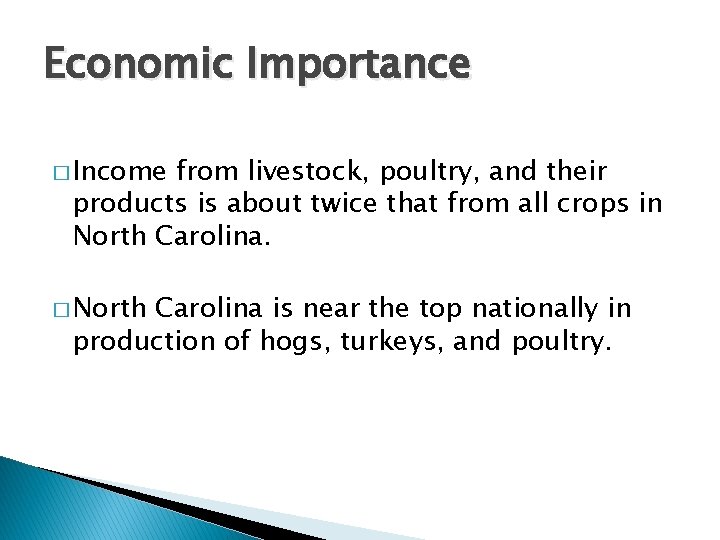 Economic Importance

□ Income from livestock, poultry, and their products is about twice that from all crops in North Carolina.

□ North Carolina is near the top nationally in production of hogs, turkeys, and poultry.